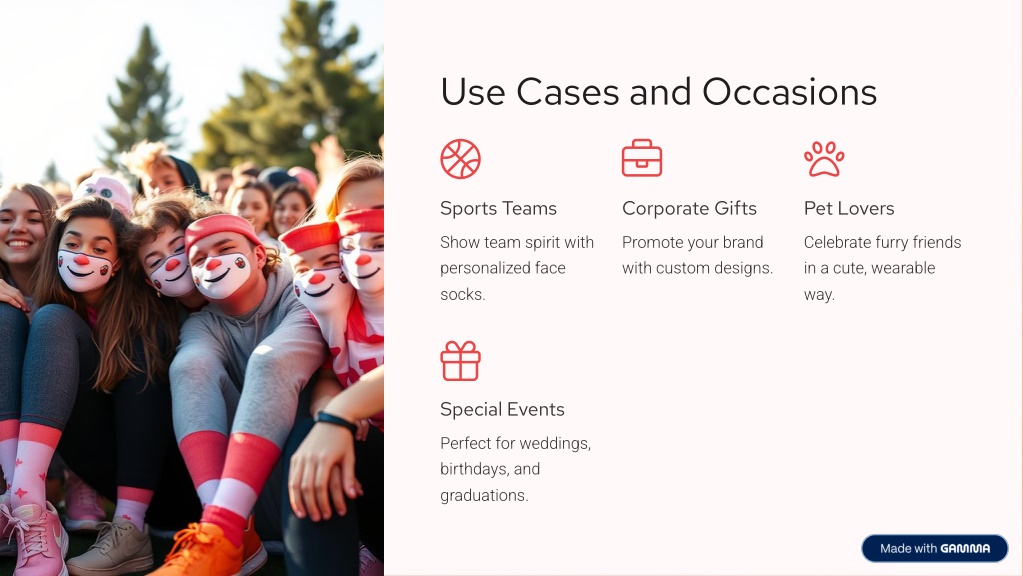 Use Cases and Occasions

Sports Teams

Show team spirit with personalized face socks.

Corporate Gifts

Promote your brand with custom designs.

Pet Lovers

Celebrate furry friends in a cute, wearable way.

Special Events

Perfect for weddings, birthdays, and graduations.

Made with GAMMA